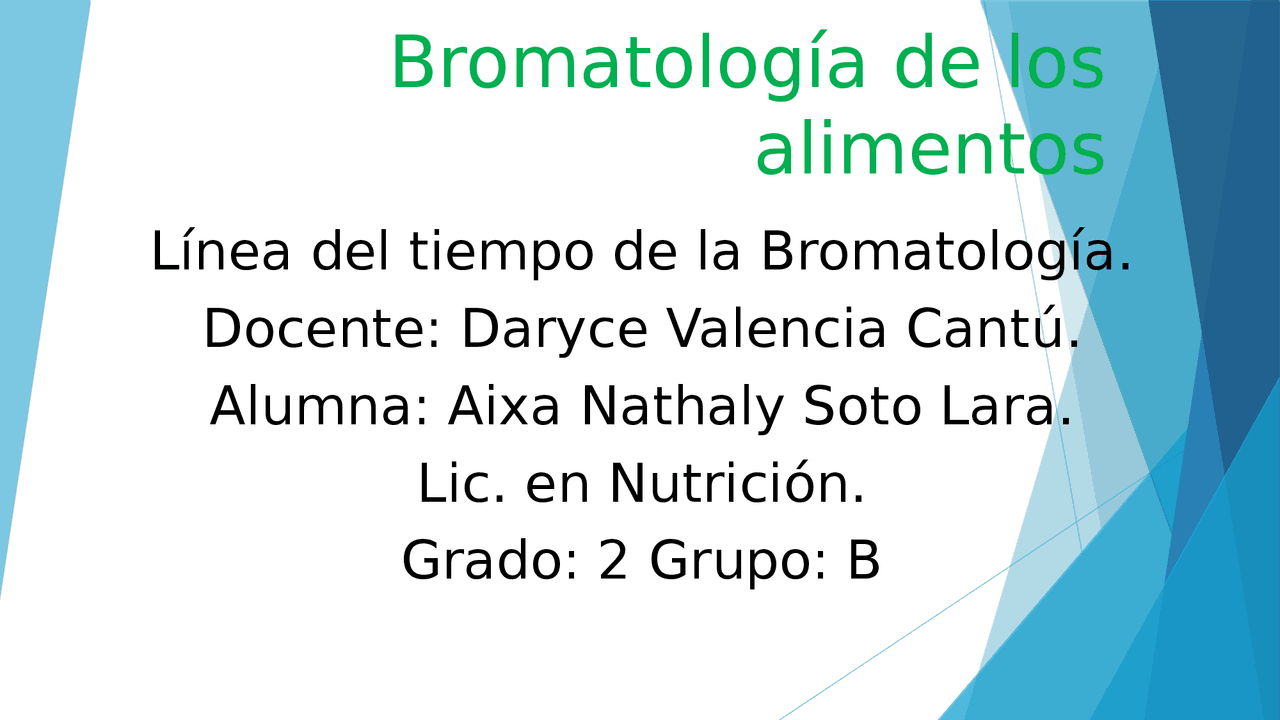 Bromatología de los alimentos

Línea del tiempo de la Bromatología.
Docente: Daryce Valencia Cantú.
Alumna: Aixa Nathaly Soto Lara.
Lic. en Nutrición.
Grado: 2 Grupo: B